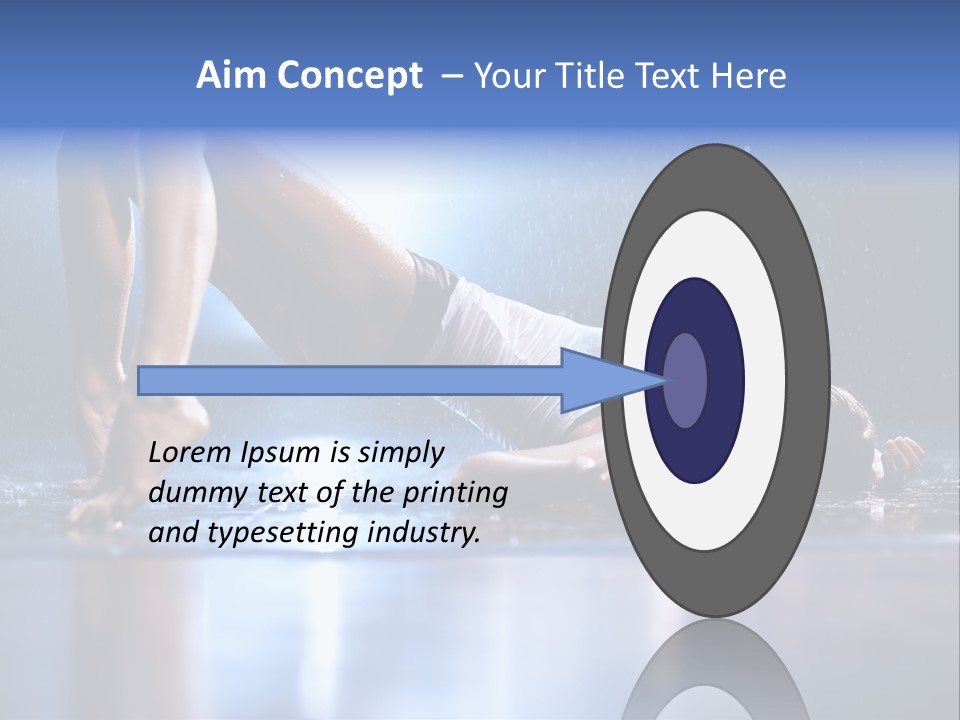 Aim Concept – Your Title Text Here

Lorem Ipsum is simply dummy text of the printing and typesetting industry.